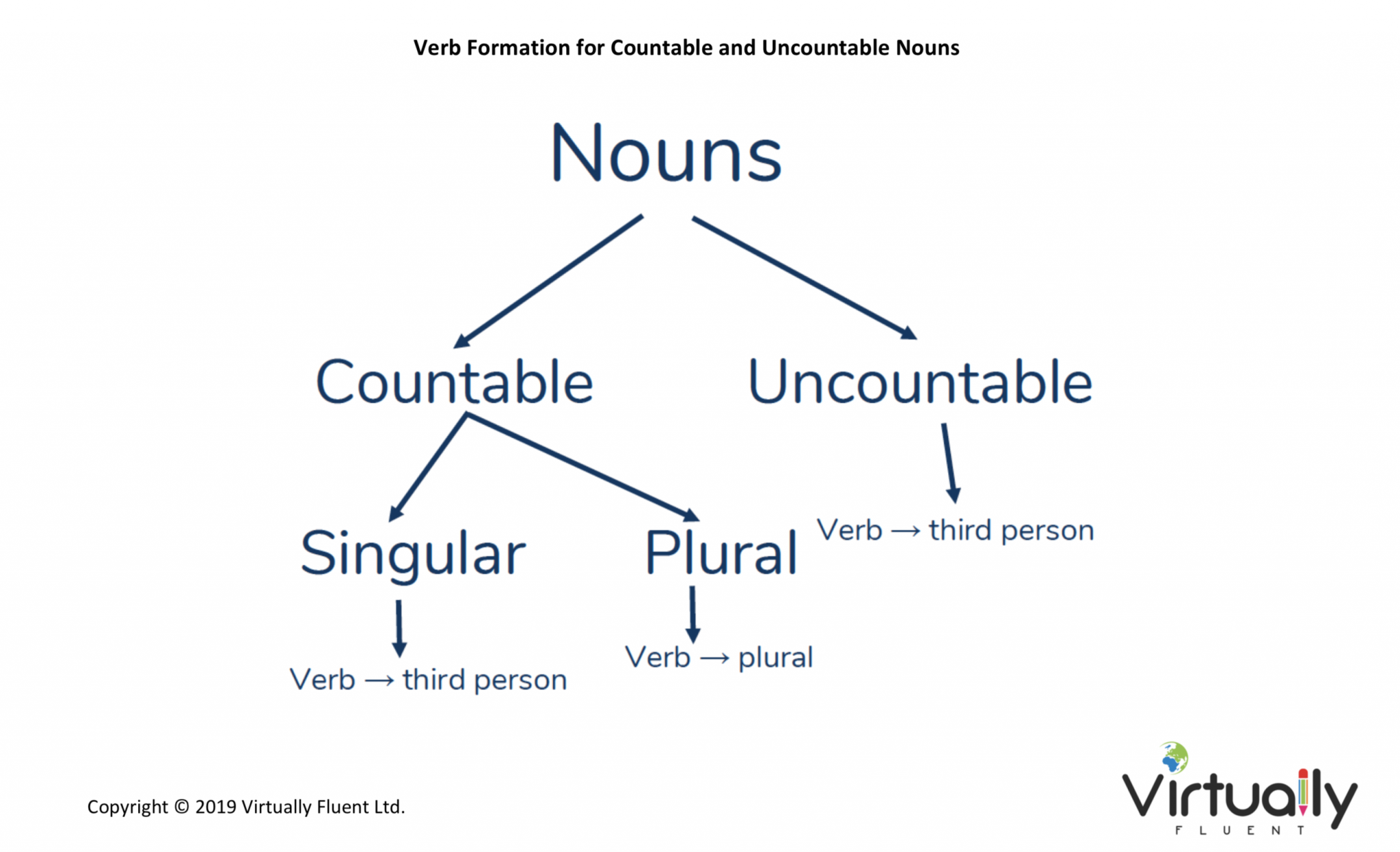 Verb Formation for Countable and Uncountable Nouns

Nouns

Countable

Uncountable

Singular

Plural

Verb → third person

Verb → third person

Verb → plural

Copyright © 2019 Virtually Fluent Ltd.

Virtually
FLUENT